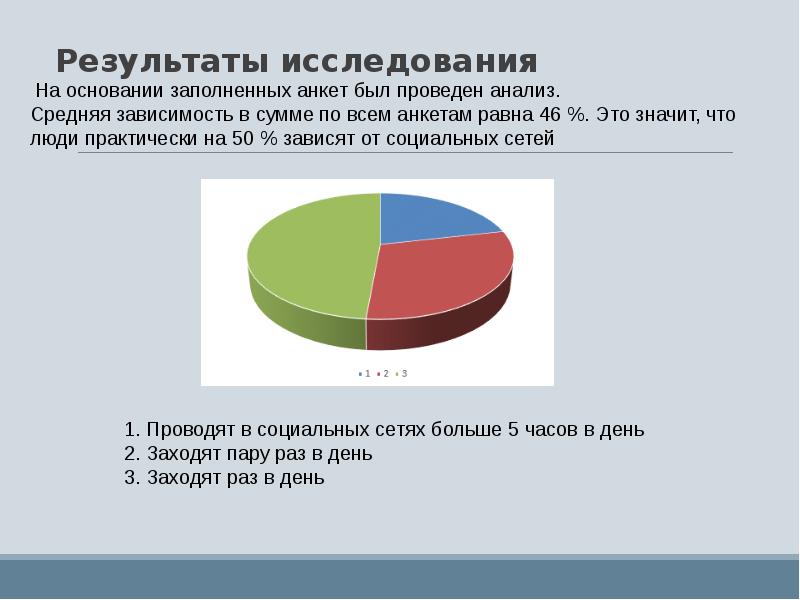 Результаты исследования

На основании заполненных анкет был проведен анализ.
Средняя зависимость в сумме по всем анкетам равна 46 %. Это значит, что люди практически на 50 % зависят от социальных сетей

1 2 3

1. Проводят в социальных сетях больше 5 часов в день
2. Заходят пару раз в день
3. Заходят раз в день